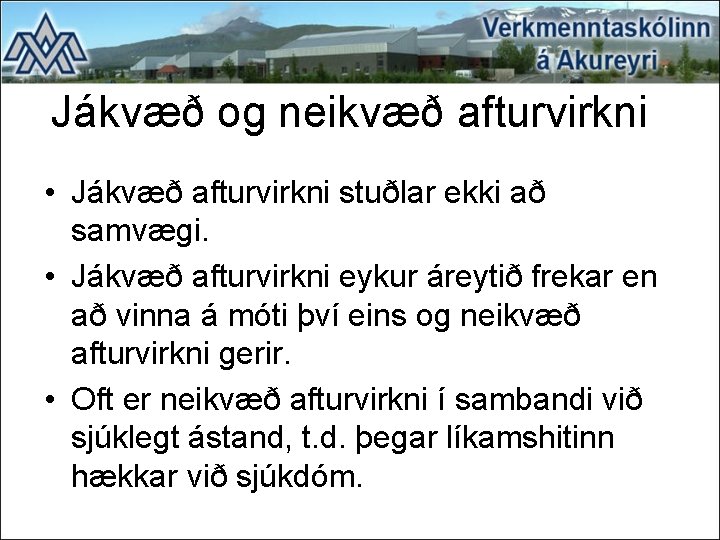 Verkmenntaskólinn á Akureyri

Jákvæð og neikvæð afturvirkni

• Jákvæð afturvirkni stuðlar ekki að samvægi.

• Jákvæð afturvirkni eykur áreytið frekar en að vinna á móti því eins og neikvæð afturvirkni gerir.

• Oft er neikvæð afturvirkni í sambandi við sjúklegt ástand, t.d. þegar líkamshitinn hækkar við sjúkdóm.